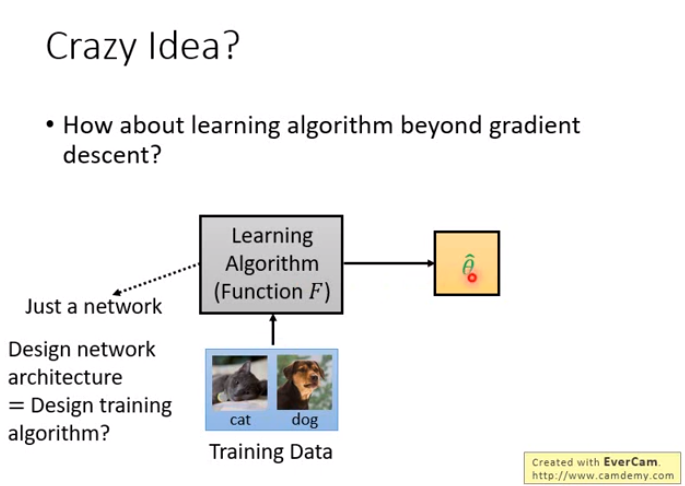 Crazy Idea?

• How about learning algorithm beyond gradient descent?

Learning Algorithm (Function $F$)

$\hat{\theta}$

Just a network

Design network architecture = Design training algorithm?

cat

dog

Training Data

Created with EverCam. http://www.camdemy.com